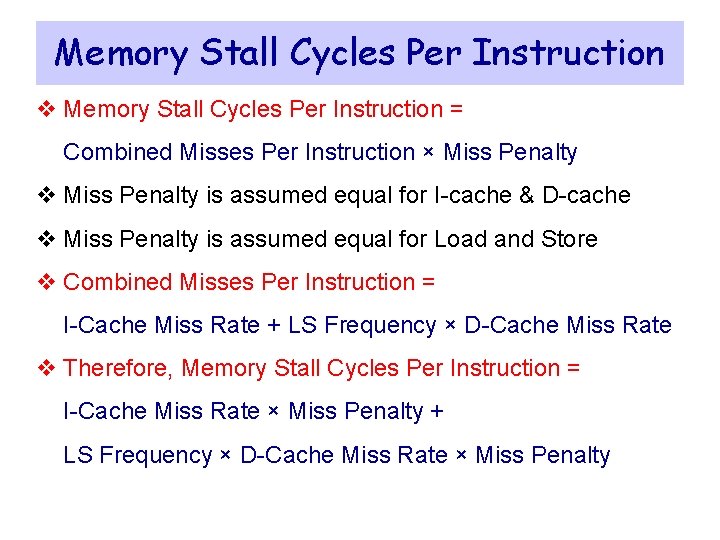 Memory Stall Cycles Per Instruction

❖ Memory Stall Cycles Per Instruction =
Combined Misses Per Instruction × Miss Penalty

❖ Miss Penalty is assumed equal for I-cache & D-cache

❖ Miss Penalty is assumed equal for Load and Store

❖ Combined Misses Per Instruction =
I-Cache Miss Rate + LS Frequency × D-Cache Miss Rate

❖ Therefore, Memory Stall Cycles Per Instruction =
I-Cache Miss Rate × Miss Penalty +
LS Frequency × D-Cache Miss Rate × Miss Penalty